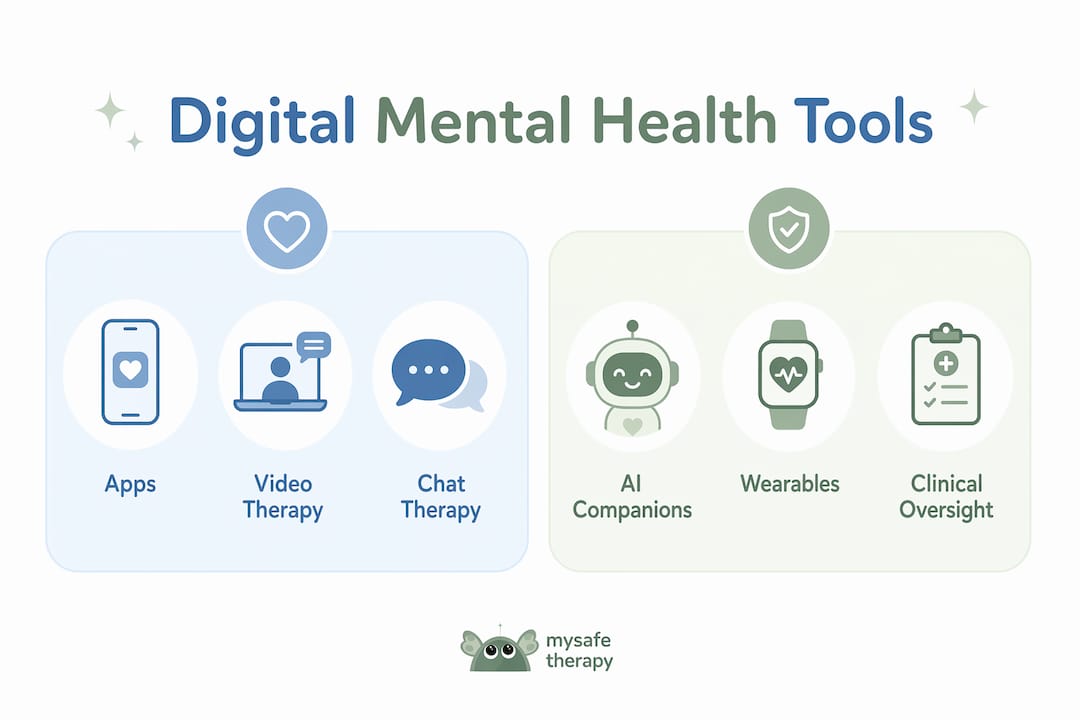 Digital Mental Health Tools

Apps

Video Therapy

Chat Therapy

AI Companions

Wearables

Clinical Oversight

mysafe therapy